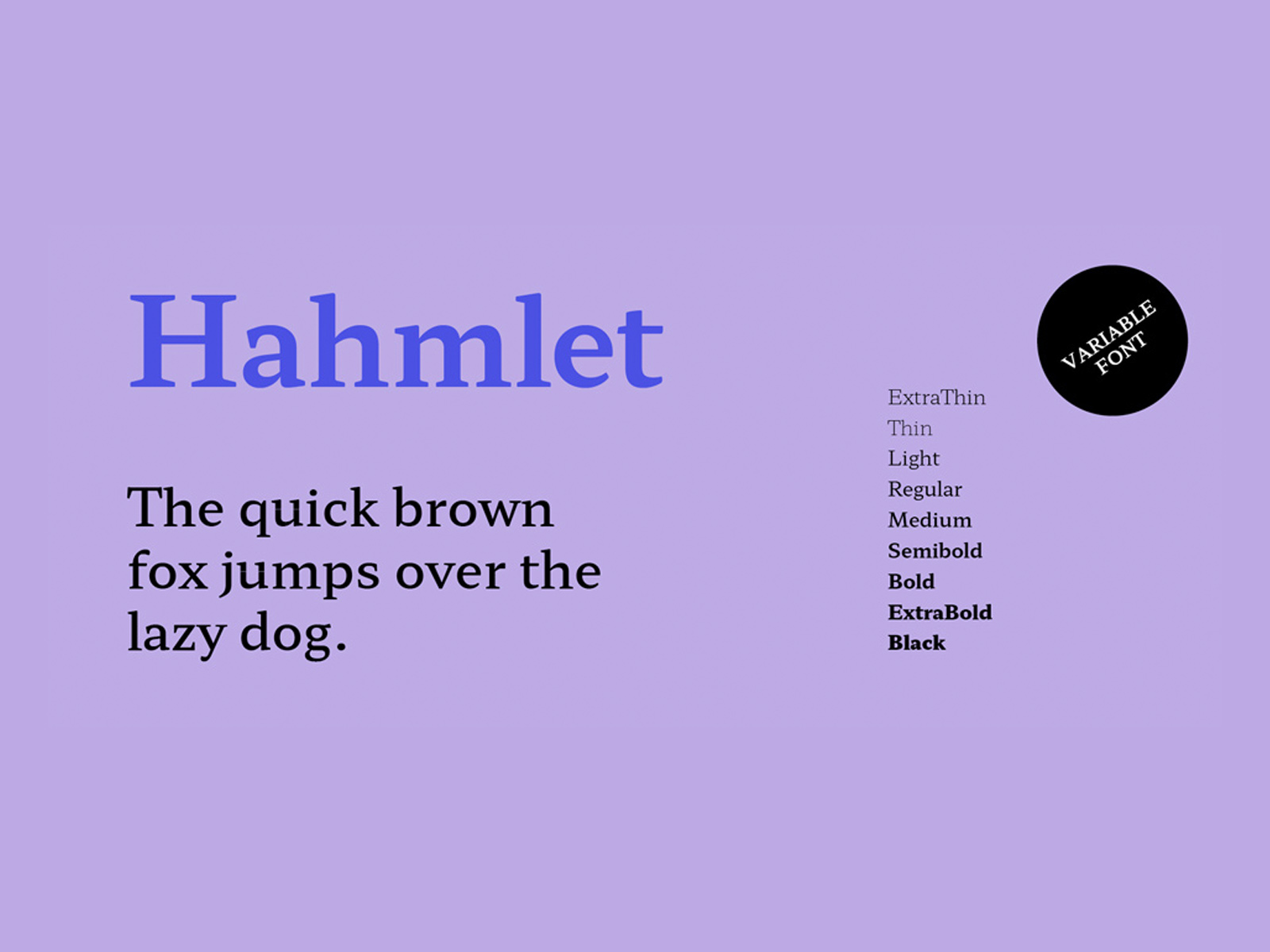 Hahmlet

The quick brown fox jumps over the lazy dog.

VARIABLE FONT

ExtraThin
Thin
Light
Regular
Medium
Semibold
Bold
ExtraBold
Black